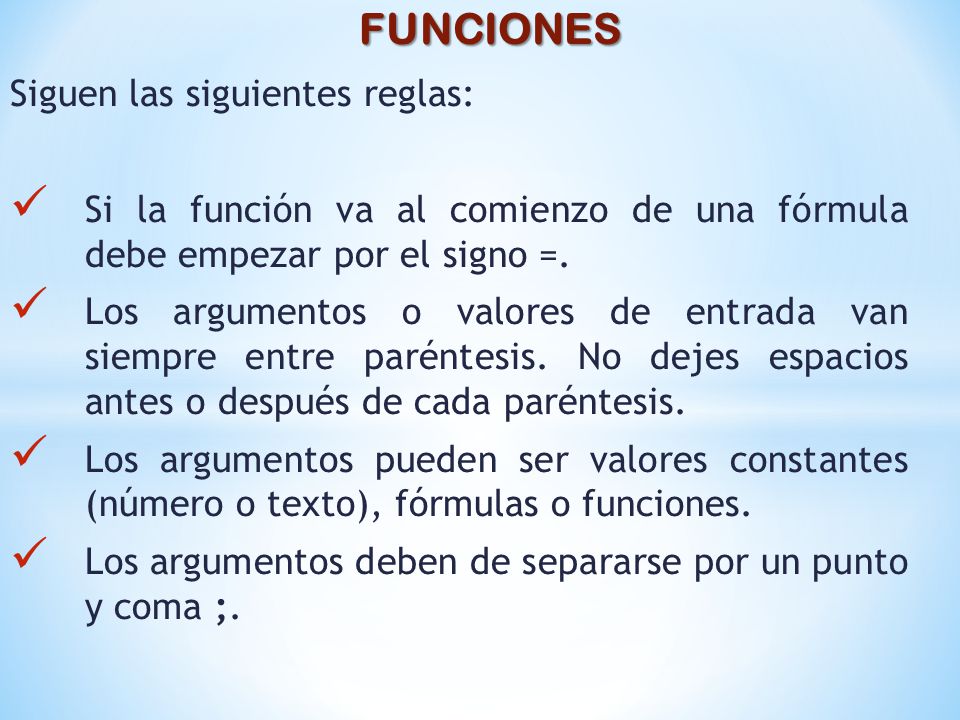 FUNCIONES

Siguen las siguientes reglas:

✓ Si la función va al comienzo de una fórmula debe empezar por el signo =.

✓ Los argumentos o valores de entrada van siempre entre paréntesis. No dejes espacios antes o después de cada paréntesis.

✓ Los argumentos pueden ser valores constantes (número o texto), fórmulas o funciones.

✓ Los argumentos deben de separarse por un punto y coma ;.